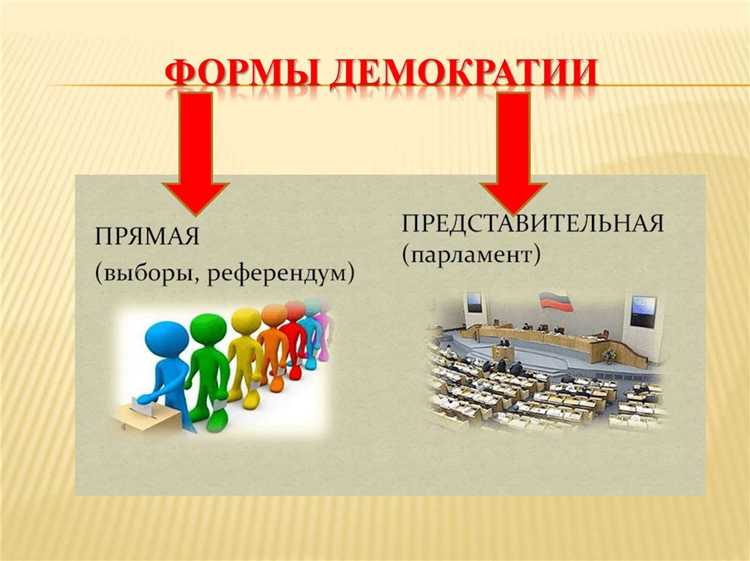 ФОРМЫ ДЕМОКРАТИИ

ПРЯМАЯ
(выборы, референдум)

ПРЕДСТАВИТЕЛЬНАЯ
(парламент)